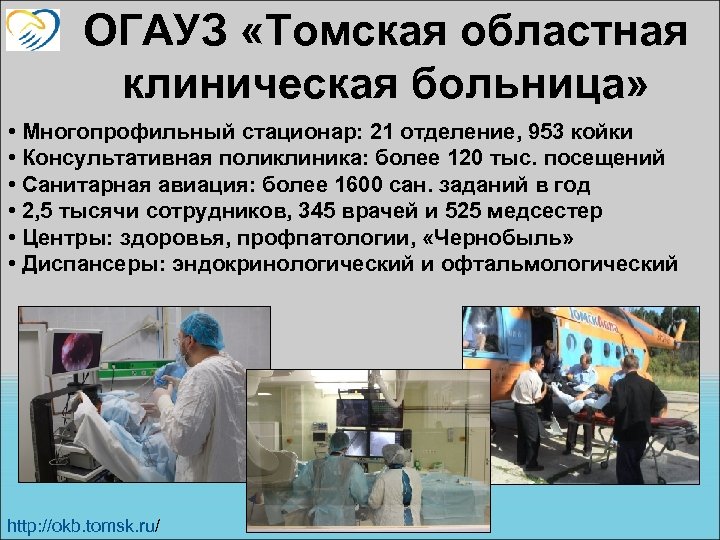 ОГАУЗ «Томская областная клиническая больница»

• Многопрофильный стационар: 21 отделение, 953 койки
• Консультативная поликлиника: более 120 тыс. посещений
• Санитарная авиация: более 1600 сан. заданий в год
• 2,5 тысячи сотрудников, 345 врачей и 525 медсестер
• Центры: здоровья, профпатологии, «Чернобыль»
• Диспансеры: эндокринологический и офтальмологический

ТомскАвиа

http://okb.tomsk.ru/